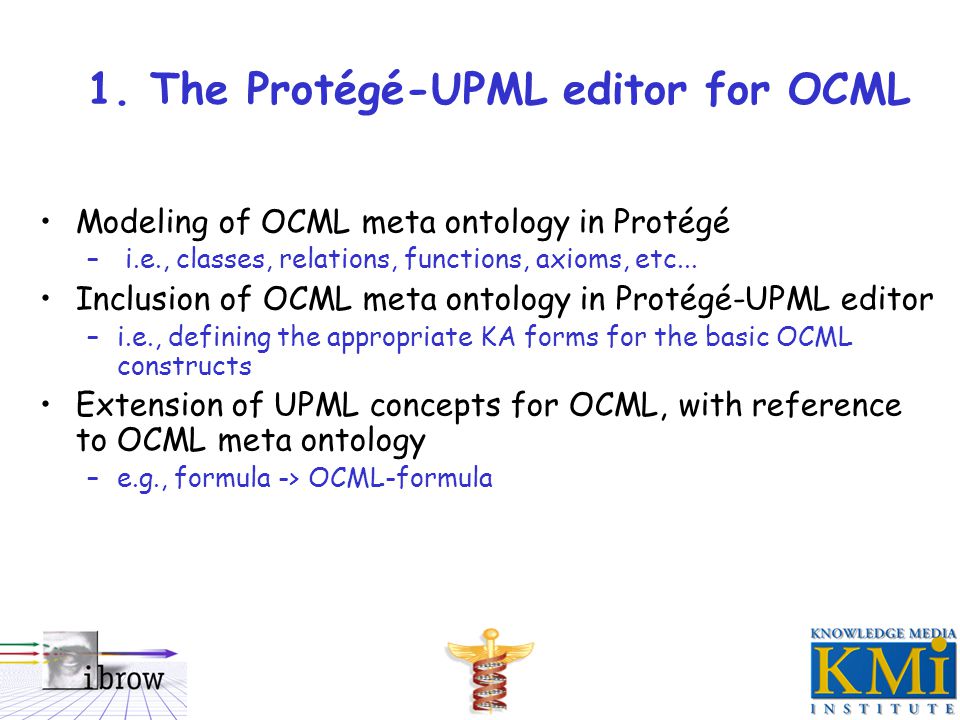 1. The Protégé-UPML editor for OCML

• Modeling of OCML meta ontology in Protégé
 – i.e., classes, relations, functions, axioms, etc...
• Inclusion of OCML meta ontology in Protégé-UPML editor
 – i.e., defining the appropriate KA forms for the basic OCML constructs
• Extension of UPML concepts for OCML, with reference to OCML meta ontology
 – e.g., formula -> OCML-formula

ibrow

KNOWLEDGE MEDIA
KMi
INSTITUTE